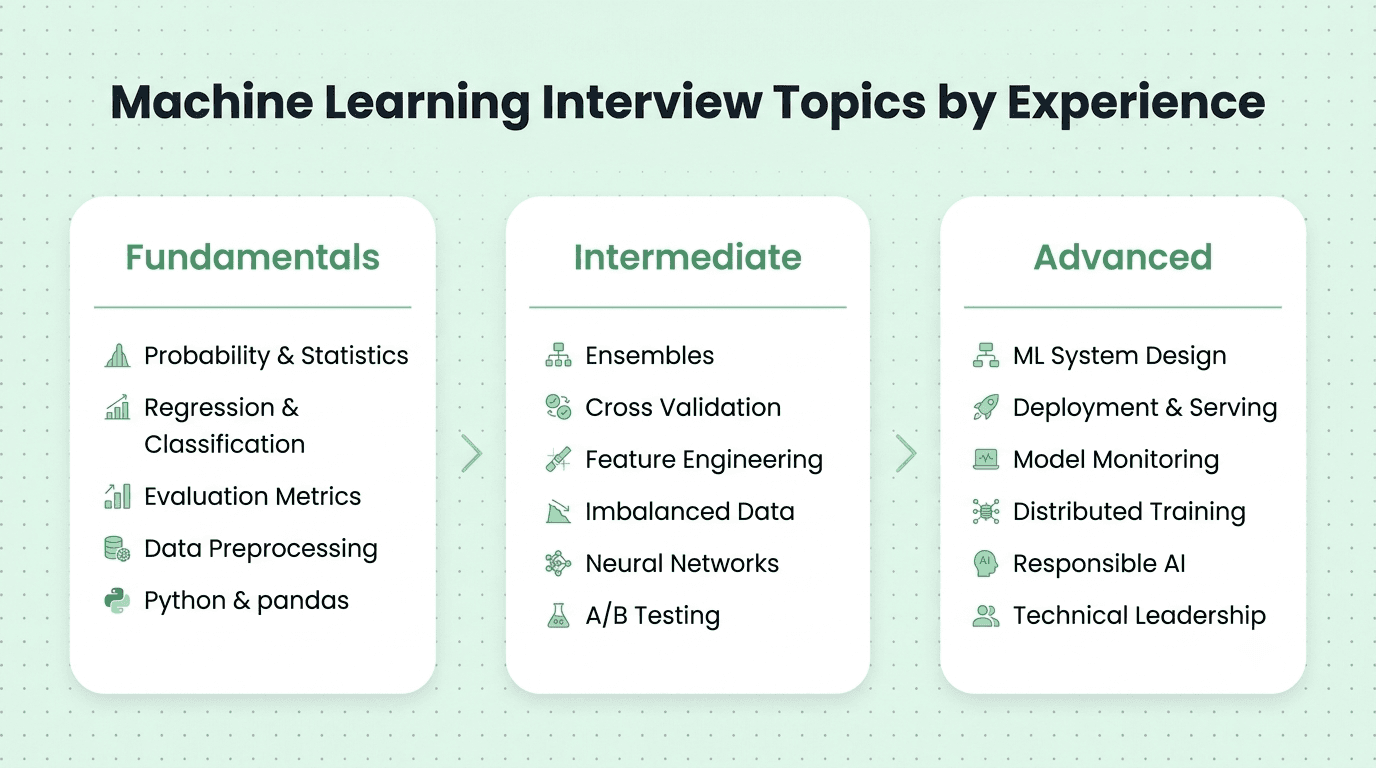 Machine Learning Interview Topics by Experience

Fundamentals

Probability & Statistics

Regression & Classification

Evaluation Metrics

Data Preprocessing

Python & pandas

Intermediate

Ensembles

Cross Validation

Feature Engineering

Imbalanced Data

Neural Networks

A/B Testing

Advanced

ML System Design

Deployment & Serving

Model Monitoring

Distributed Training

AI

Responsible AI

Technical Leadership